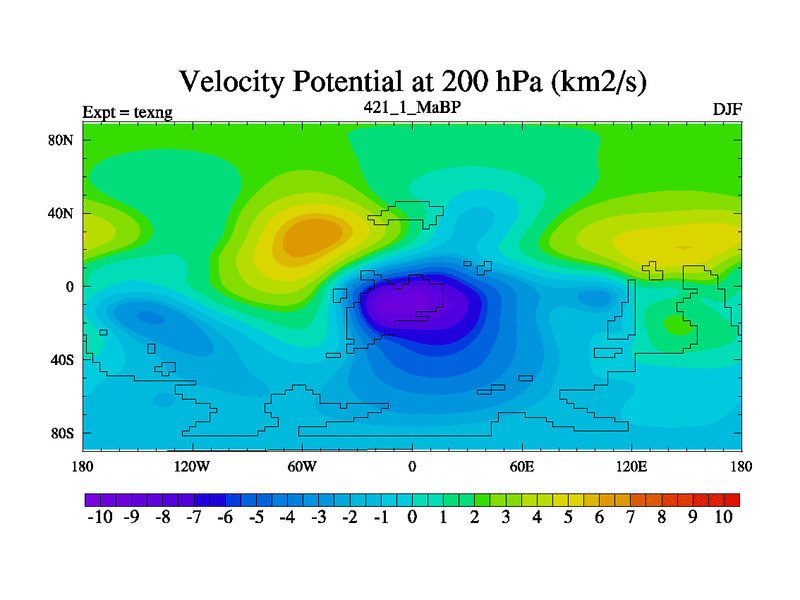 Velocity Potential at 200 hPa (km2/s)

Expt = texng
421_1_MaBP
DJF

80N
40N
0
40S
80S

180
120W
60W
0
60E
120E
180

-10 -9 -8 -7 -6 -5 -4 -3 -2 -1 0 1 2 3 4 5 6 7 8 9 10